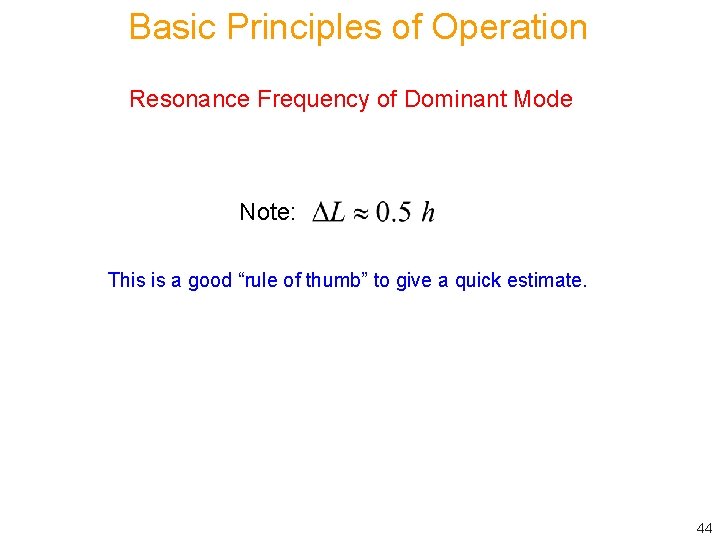 Basic Principles of Operation

Resonance Frequency of Dominant Mode

Note: $\Delta L \approx 0.5\ h$

This is a good “rule of thumb” to give a quick estimate.

44